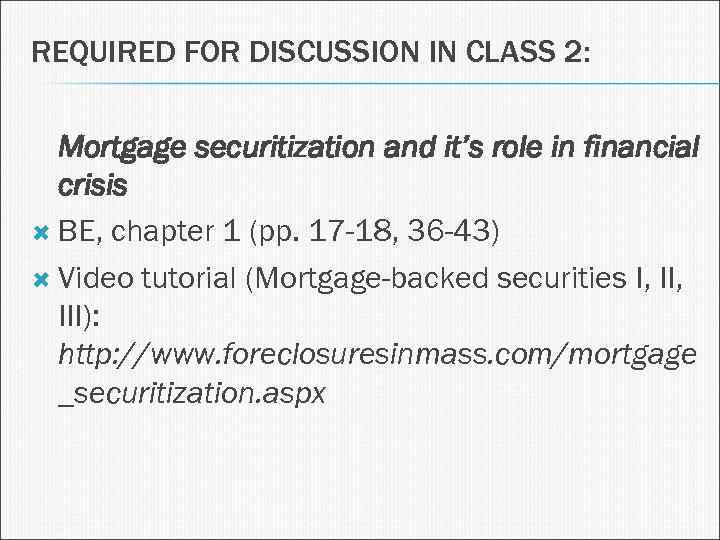 REQUIRED FOR DISCUSSION IN CLASS 2:

Mortgage securitization and it's role in financial crisis

BE, chapter 1 (pp. 17-18, 36-43)

Video tutorial (Mortgage-backed securities I, II, III): http://www.foreclosuresinmass.com/mortgage_securitization.aspx